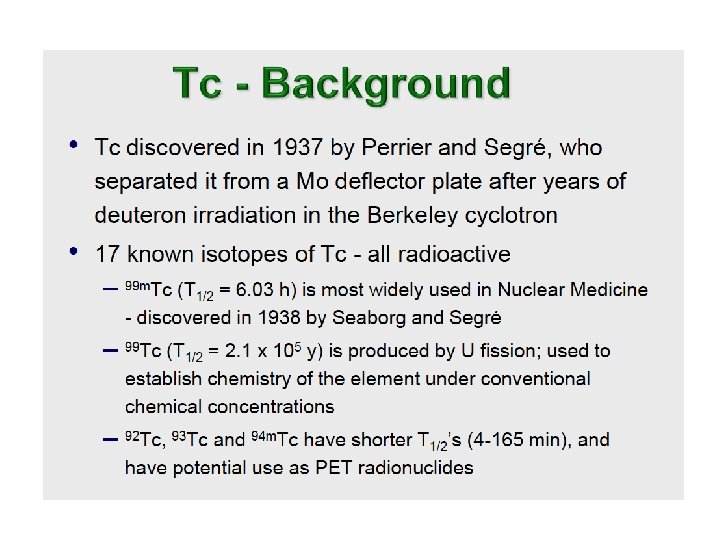 Tc - Background

• Tc discovered in 1937 by Perrier and Segré, who separated it from a Mo deflector plate after years of deuteron irradiation in the Berkeley cyclotron

• 17 known isotopes of Tc - all radioactive

– $^{99m}$Tc ($T_{1/2}$ = 6.03 h) is most widely used in Nuclear Medicine - discovered in 1938 by Seaborg and Segré

– $^{99}$Tc ($T_{1/2}$ = 2.1 x $10^5$ y) is produced by U fission; used to establish chemistry of the element under conventional chemical concentrations

– $^{92}$Tc, $^{93}$Tc and $^{94m}$Tc have shorter $T_{1/2}$'s (4-165 min), and have potential use as PET radionuclides